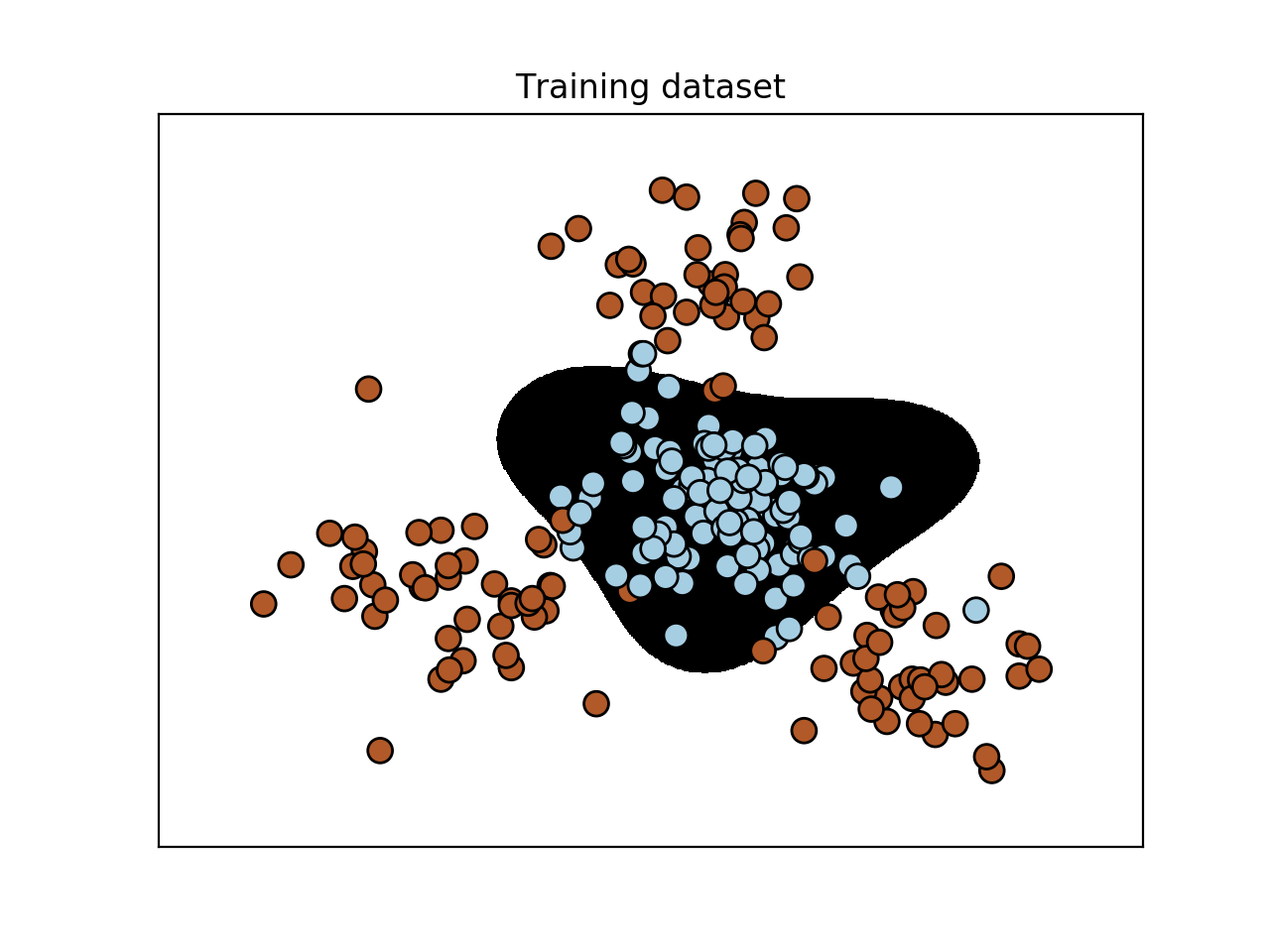 Training dataset